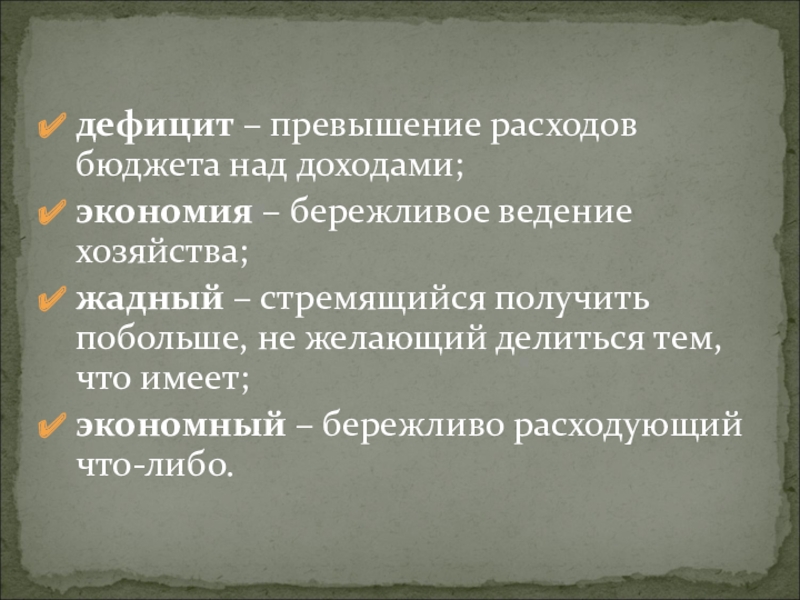 ✔ дефицит – превышение расходов бюджета над доходами;

✔ экономия – бережливое ведение хозяйства;

✔ жадный – стремящийся получить побольше, не желающий делиться тем, что имеет;

✔ экономный – бережливо расходующий что-либо.